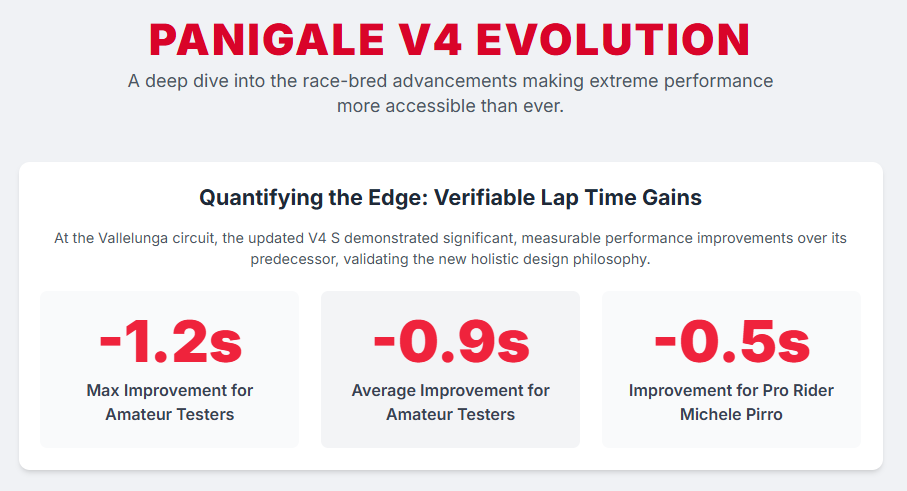 PANIGALE V4 EVOLUTION

A deep dive into the race-bred advancements making extreme performance more accessible than ever.

Quantifying the Edge: Verifiable Lap Time Gains

At the Vallelunga circuit, the updated V4 S demonstrated significant, measurable performance improvements over its predecessor, validating the new holistic design philosophy.

-1.2s
Max Improvement for Amateur Testers

-0.9s
Average Improvement for Amateur Testers

-0.5s
Improvement for Pro Rider Michele Pirro